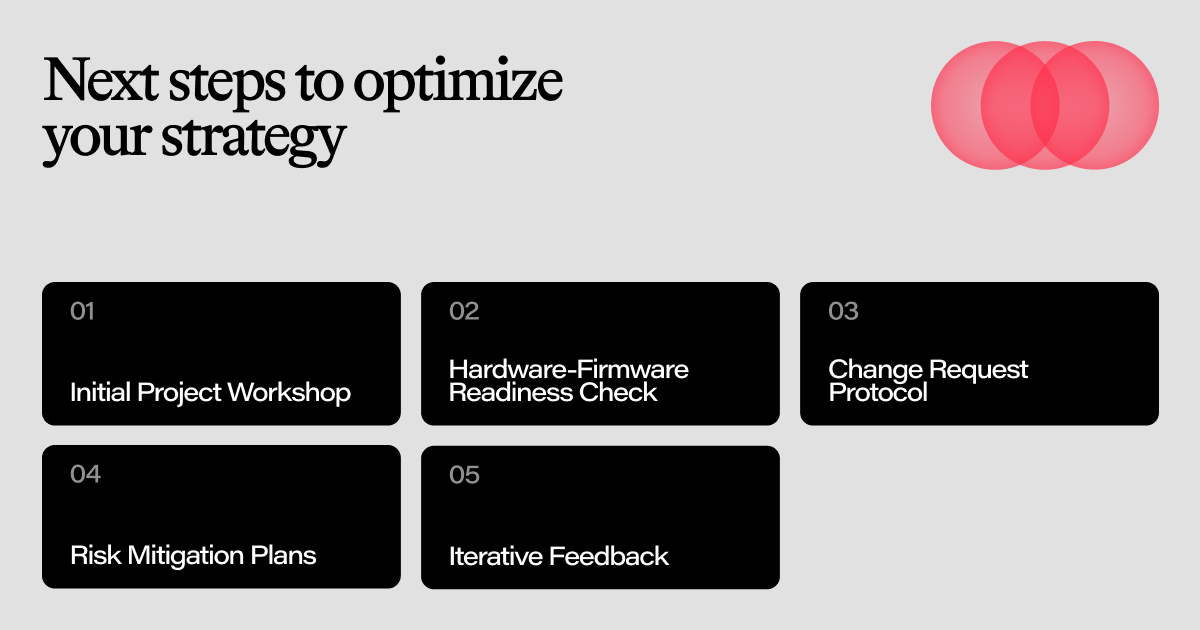 Next steps to optimize your strategy

01

Initial Project Workshop

02

Hardware-Firmware Readiness Check

03

Change Request Protocol

04

Risk Mitigation Plans

05

Iterative Feedback